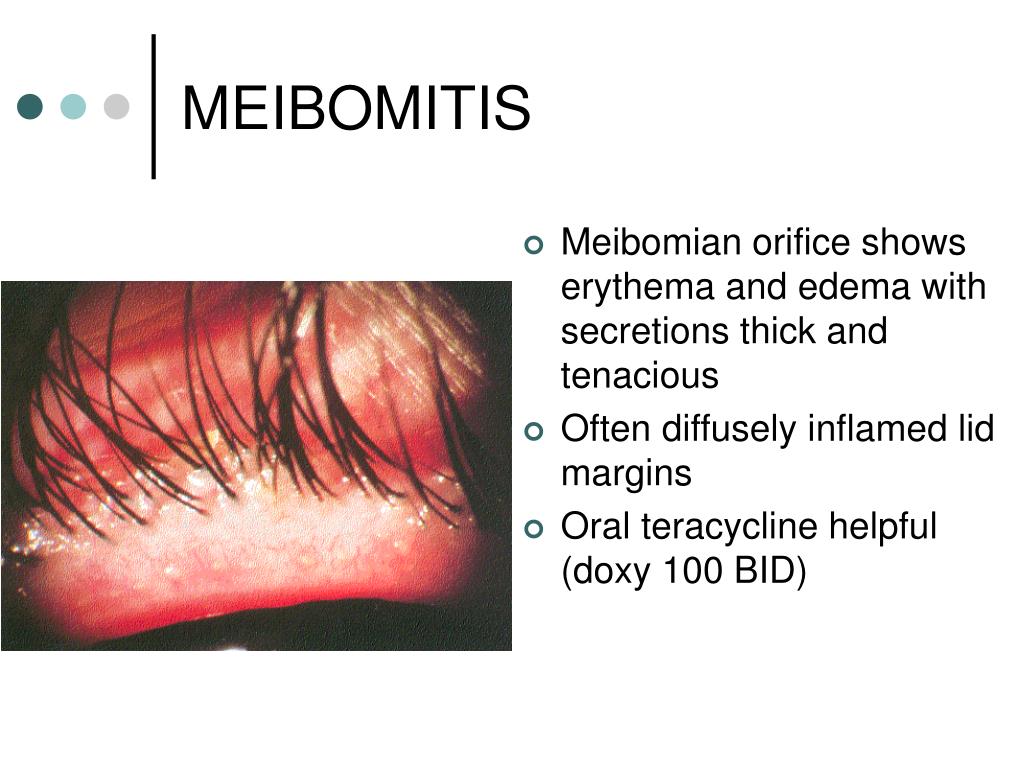 MEIBOMITIS

Meibomian orifice shows erythema and edema with secretions thick and tenacious

Often diffusely inflamed lid margins

Oral teracycline helpful (doxy 100 BID)